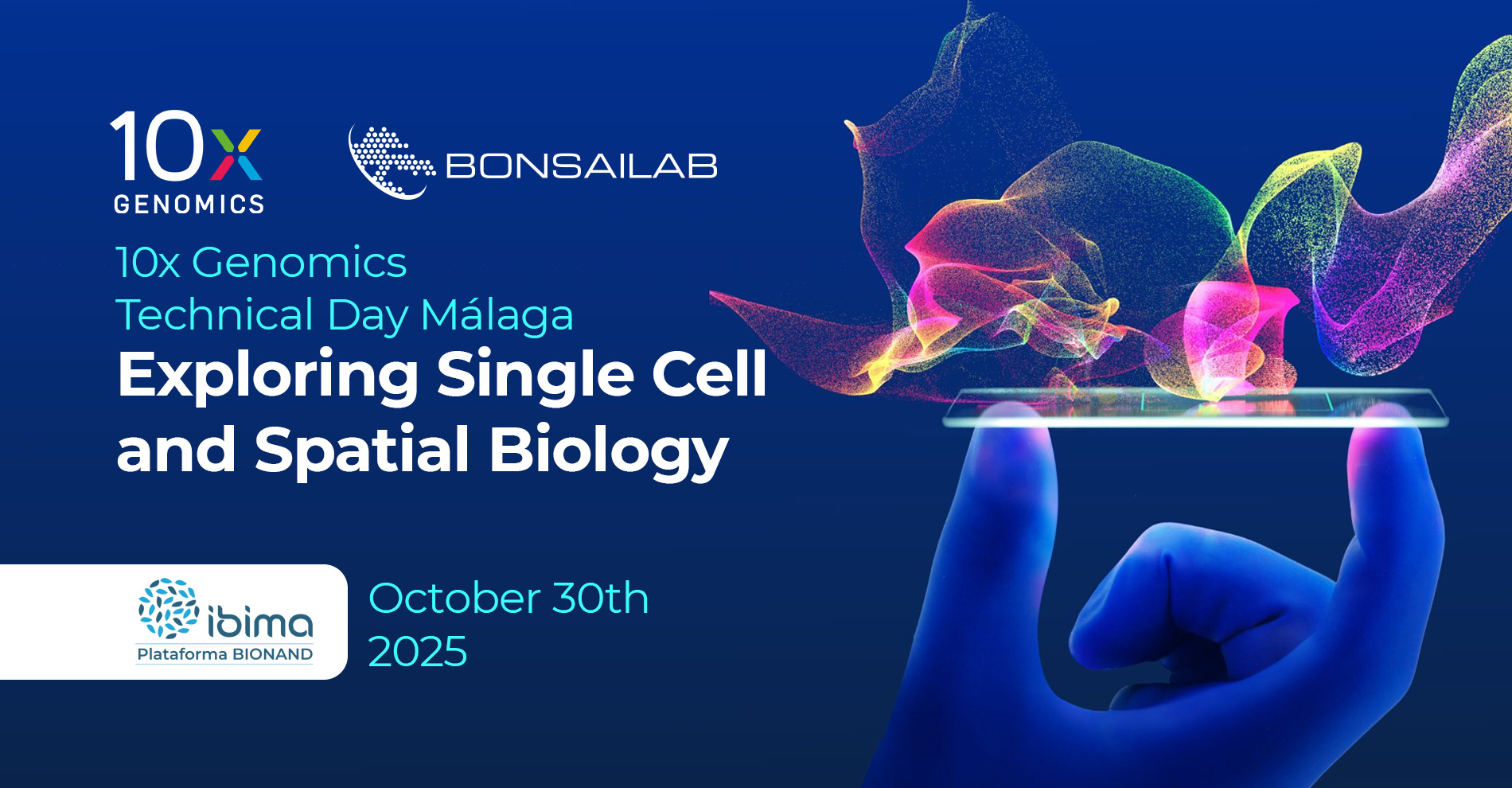 10x GENOMICS

BONSAILAB

10x Genomics
Technical Day Málaga

Exploring Single Cell and Spatial Biology

ibima
Plataforma BIONAND

October 30th
2025